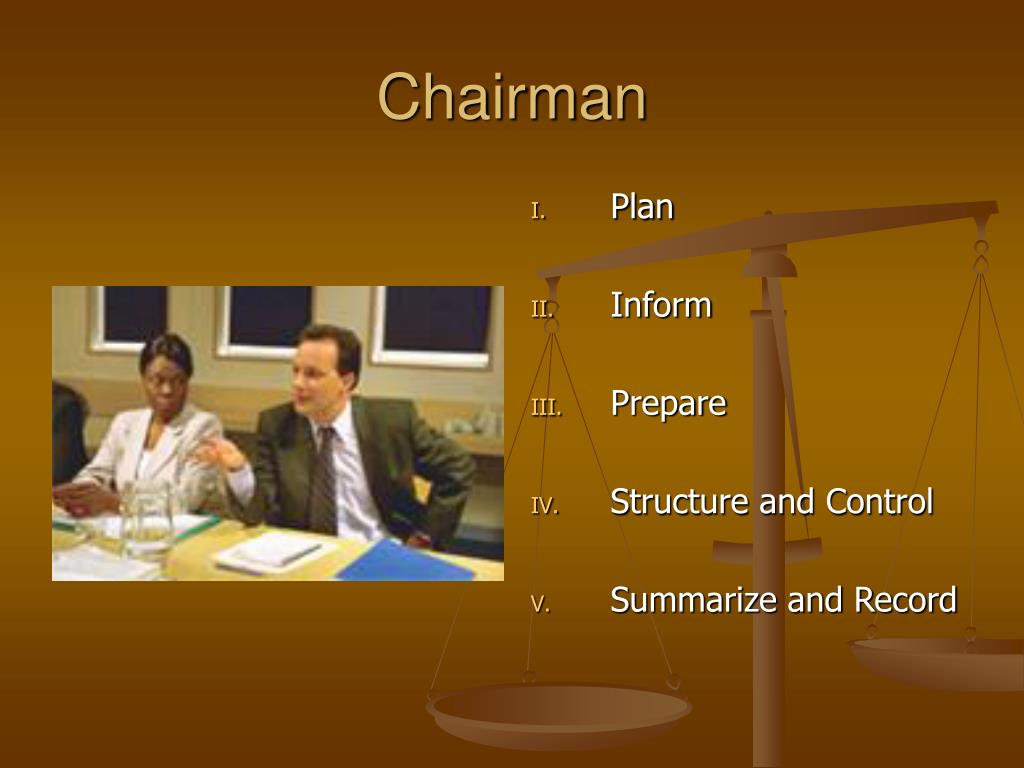 Chairman

I. Plan

II. Inform

III. Prepare

IV. Structure and Control

V. Summarize and Record